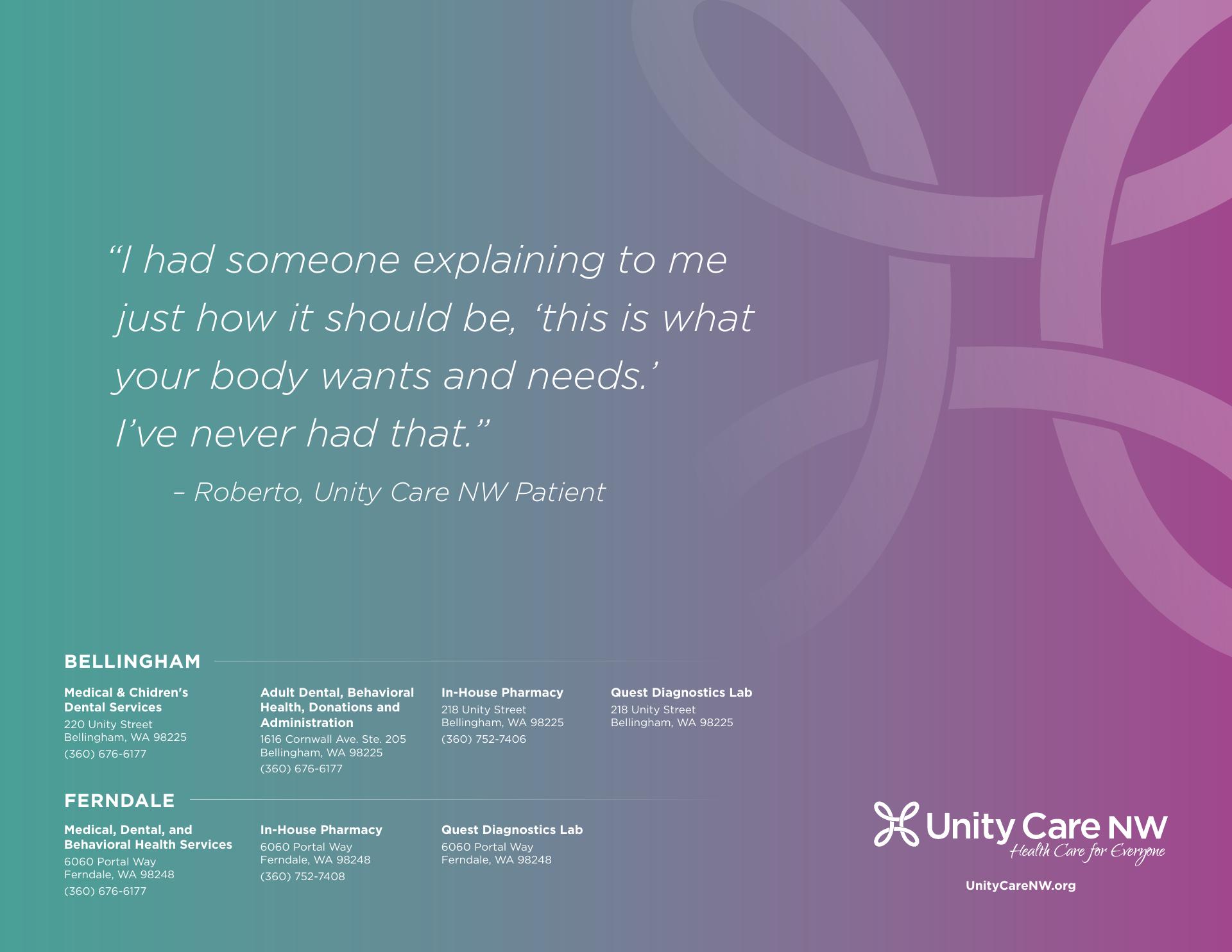 “I had someone explaining to me just how it should be, ‘this is what your body wants and needs.’ I’ve never had that.”

– Roberto, Unity Care NW Patient

BELLINGHAM

Medical & Chidren's Dental Services
220 Unity Street
Bellingham, WA 98225
(360) 676-6177

Adult Dental, Behavioral Health, Donations and Administration
1616 Cornwall Ave. Ste. 205
Bellingham, WA 98225
(360) 676-6177

In-House Pharmacy
218 Unity Street
Bellingham, WA 98225
(360) 752-7406

Quest Diagnostics Lab
218 Unity Street
Bellingham, WA 98225

FERNDALE

Medical, Dental, and Behavioral Health Services
6060 Portal Way
Ferndale, WA 98248
(360) 676-6177

In-House Pharmacy
6060 Portal Way
Ferndale, WA 98248
(360) 752-7408

Quest Diagnostics Lab
6060 Portal Way
Ferndale, WA 98248

Unity Care NW
Health Care for Everyone

UnityCareNW.org